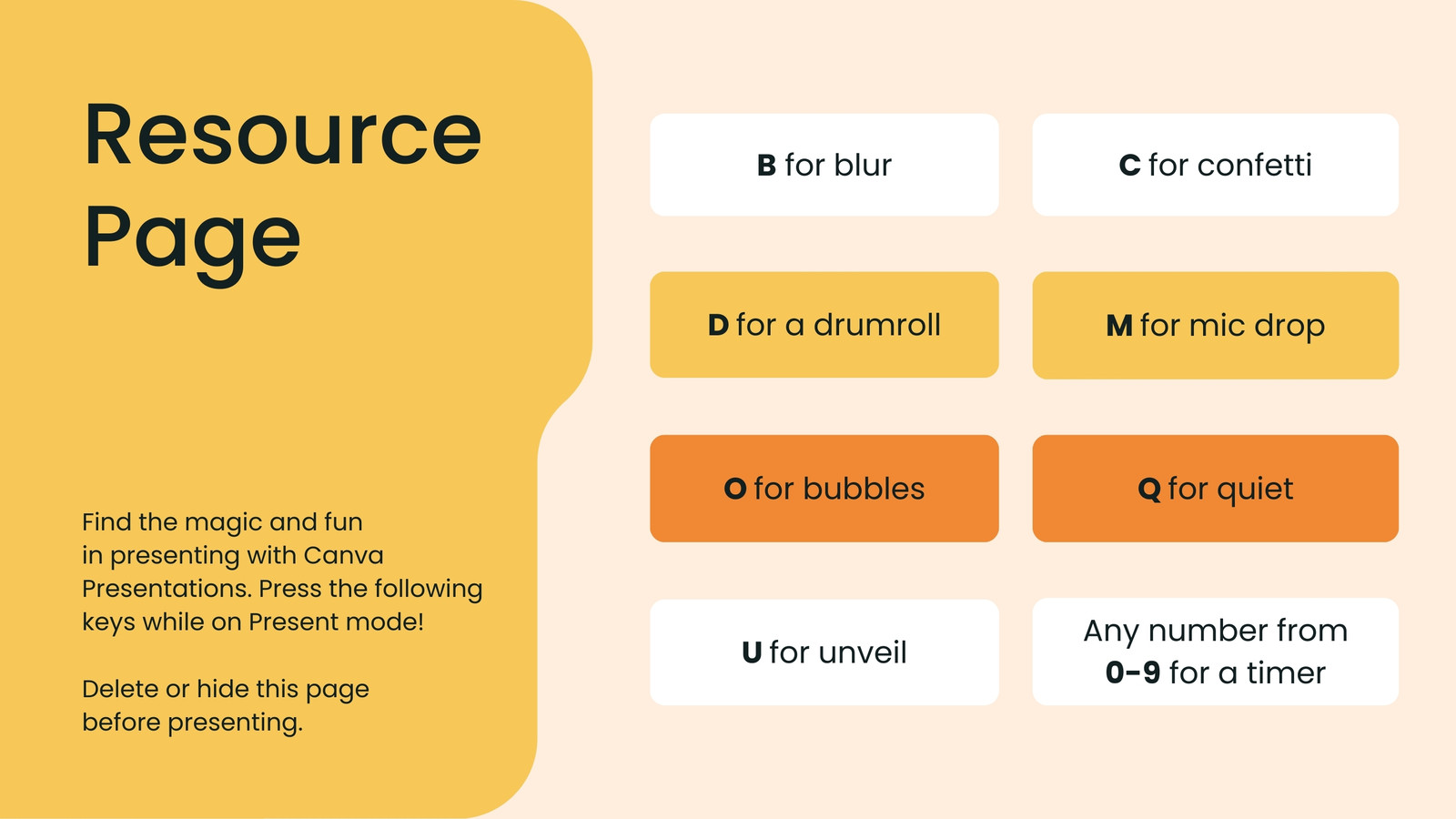 Resource Page

Find the magic and fun in presenting with Canva Presentations. Press the following keys while on Present mode!

Delete or hide this page before presenting.

B for blur

C for confetti

D for a drumroll

M for mic drop

O for bubbles

Q for quiet

U for unveil

Any number from 0-9 for a timer